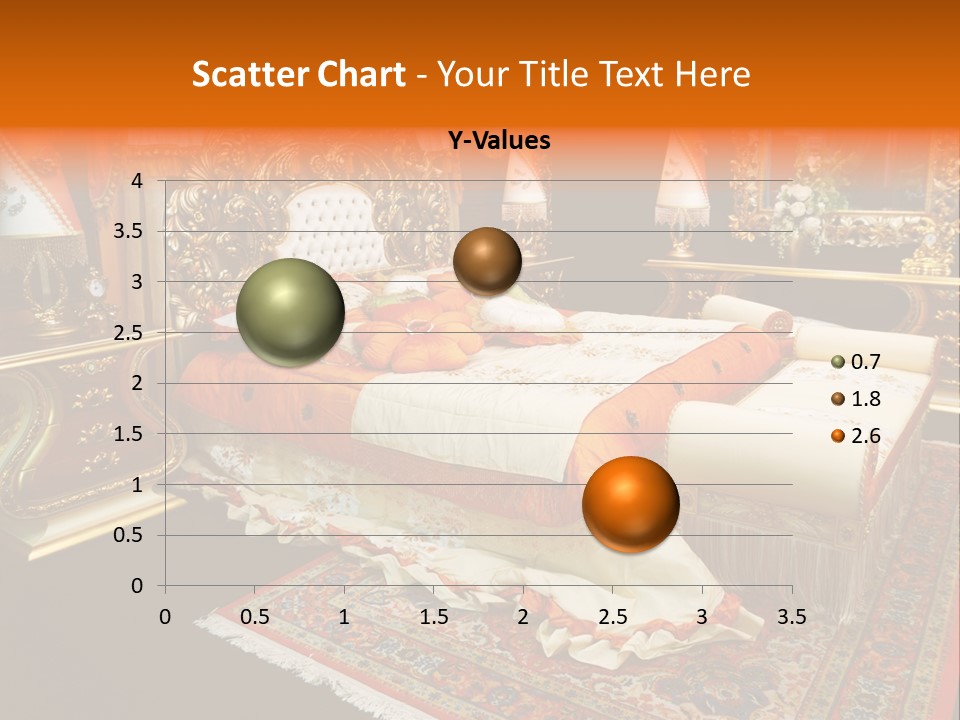 Scatter Chart - Your Title Text Here

Y-Values

4
3.5
3
2.5
2
1.5
1
0.5
0

0 0.5 1 1.5 2 2.5 3 3.5

0.7
1.8
2.6